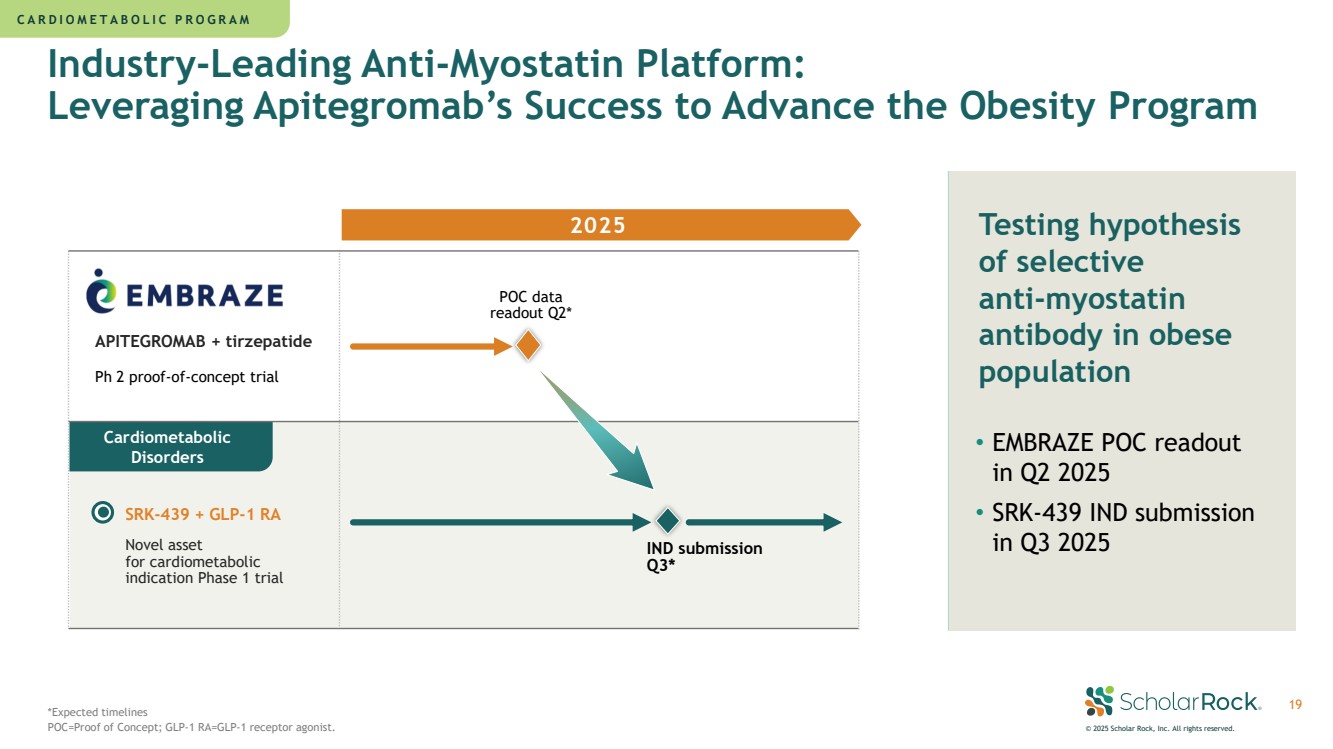 CARDIOMETABOLIC PROGRAM

Industry-Leading Anti-Myostatin Platform:
Leveraging Apitegromab's Success to Advance the Obesity Program

2025

EMBRAZE

APITEGROMAB + tirzepatide

Ph 2 proof-of-concept trial

POC data
readout Q2*

Cardiometabolic
Disorders

SRK-439 + GLP-1 RA

Novel asset
for cardiometabolic
indication Phase 1 trial

IND submission
Q3*

Testing hypothesis of selective anti-myostatin antibody in obese population

• EMBRAZE POC readout in Q2 2025
• SRK-439 IND submission in Q3 2025

*Expected timelines
POC=Proof of Concept; GLP-1 RA=GLP-1 receptor agonist.

ScholarRock

19

© 2025 Scholar Rock, Inc. All rights reserved.